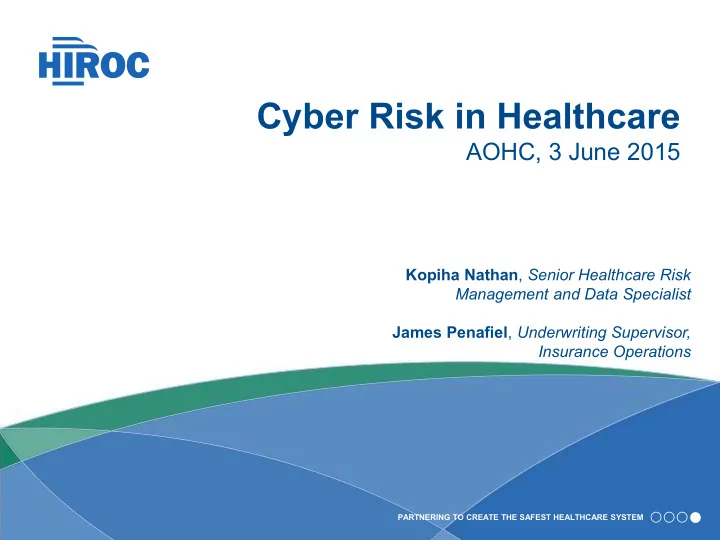 HIROC

Cyber Risk in Healthcare
AOHC, 3 June 2015

Kopiha Nathan, Senior Healthcare Risk Management and Data Specialist

James Penafiel, Underwriting Supervisor, Insurance Operations

PARTNERING TO CREATE THE SAFEST HEALTHCARE SYSTEM